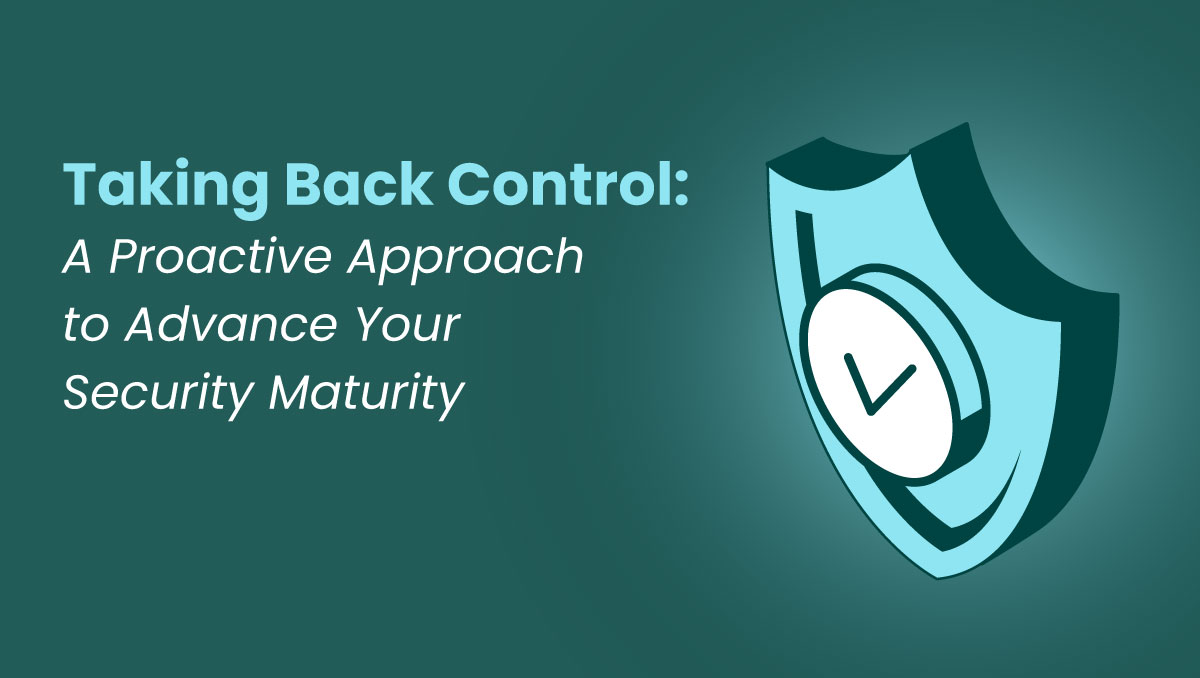 Taking Back Control:
A Proactive Approach to Advance Your Security Maturity